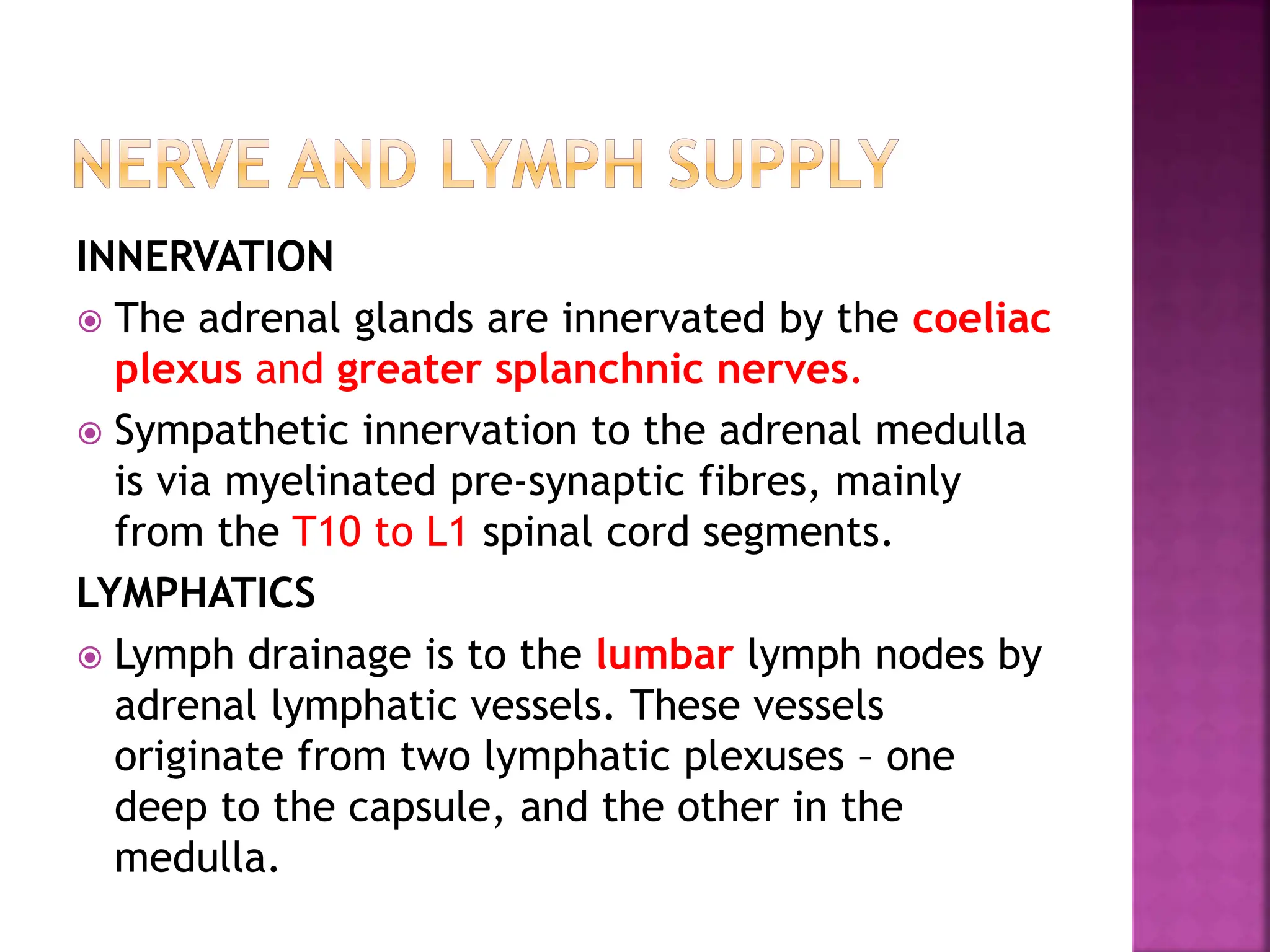 NERVE AND LYMPH SUPPLY

INNERVATION

The adrenal glands are innervated by the coeliac plexus and greater splanchnic nerves.

Sympathetic innervation to the adrenal medulla is via myelinated pre-synaptic fibres, mainly from the T10 to L1 spinal cord segments.

LYMPHATICS

Lymph drainage is to the lumbar lymph nodes by adrenal lymphatic vessels. These vessels originate from two lymphatic plexuses – one deep to the capsule, and the other in the medulla.